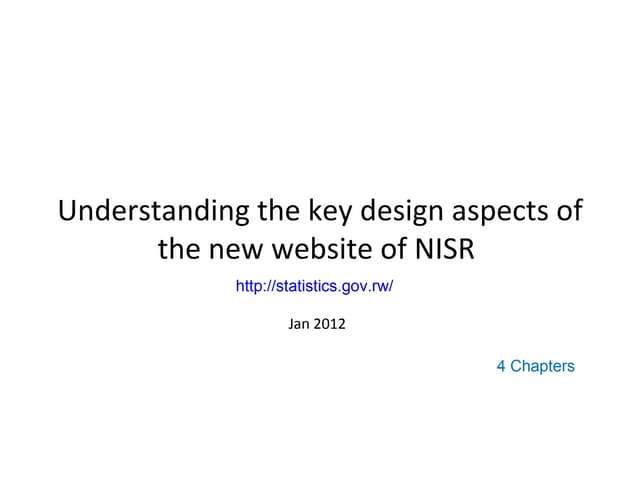 Understanding the key design aspects of the new website of NISR

http://statistics.gov.rw/

Jan 2012

4 Chapters